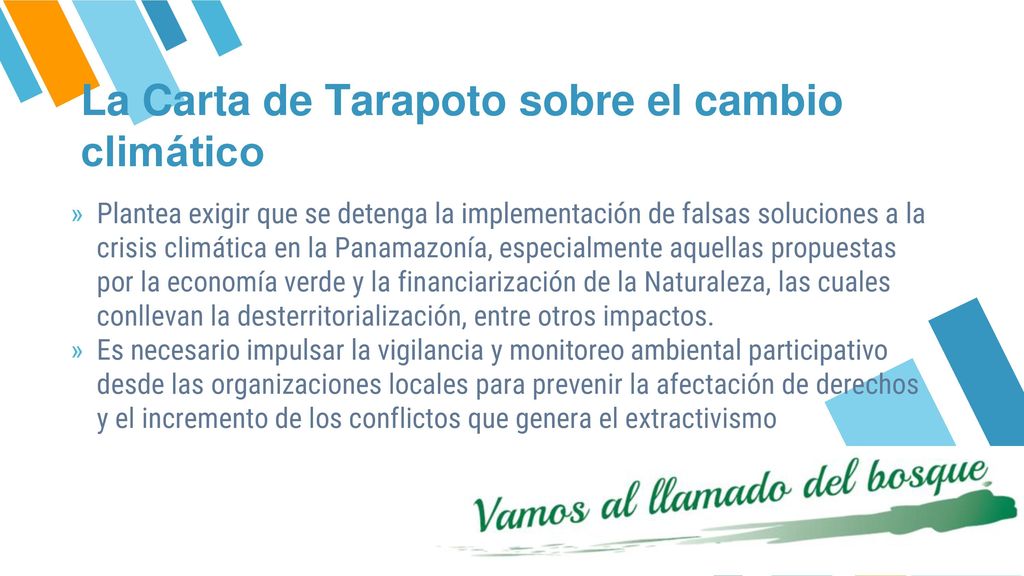 La Carta de Tarapoto sobre el cambio climático

» Plantea exigir que se detenga la implementación de falsas soluciones a la crisis climática en la Panamazonía, especialmente aquellas propuestas por la economía verde y la financiarización de la Naturaleza, las cuales conllevan la desterritorialización, entre otros impactos.
» Es necesario impulsar la vigilancia y monitoreo ambiental participativo desde las organizaciones locales para prevenir la afectación de derechos y el incremento de los conflictos que genera el extractivismo

Vamos al llamado del bosque